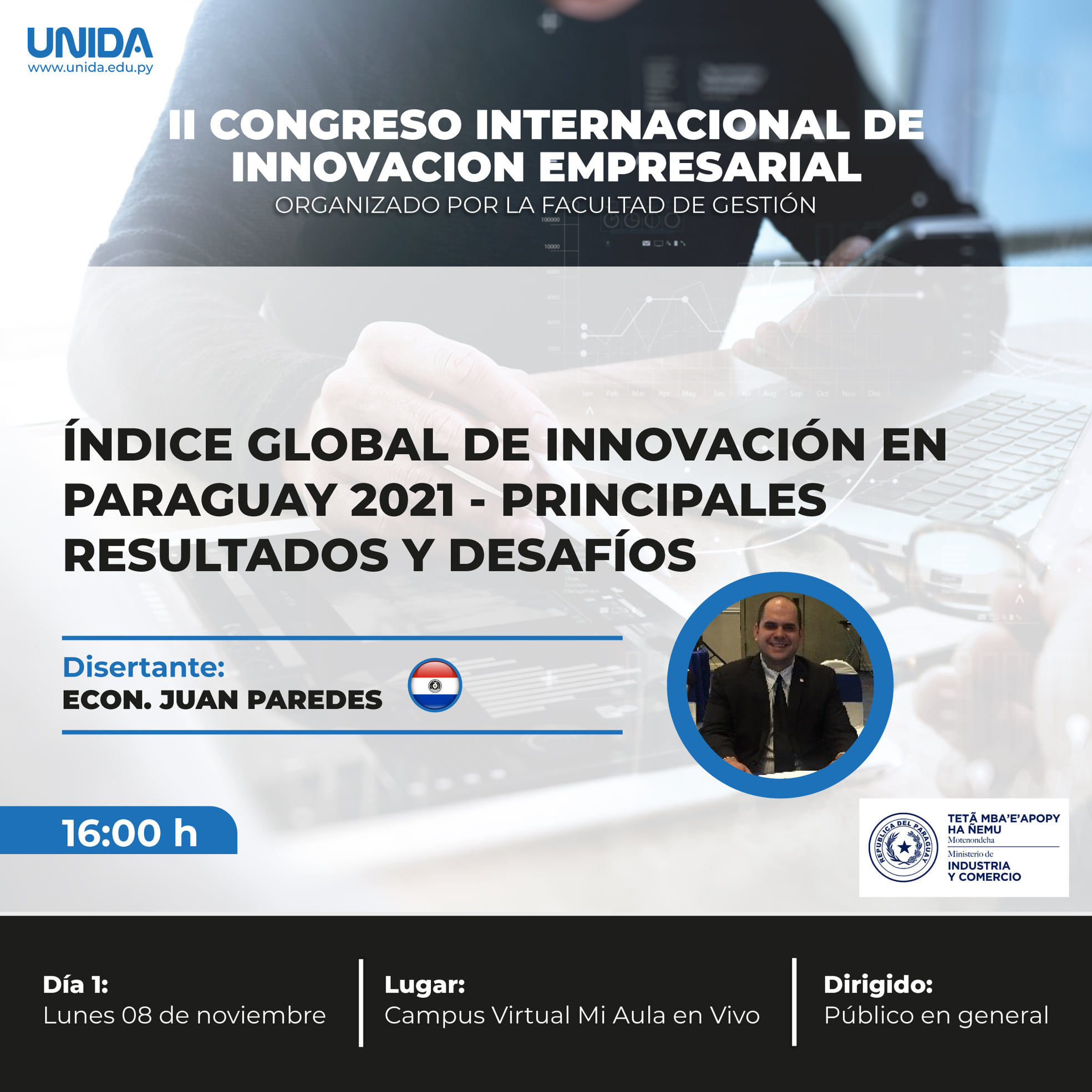 UNIDA
www.unida.edu.py

II CONGRESO INTERNACIONAL DE INNOVACION EMPRESARIAL
ORGANIZADO POR LA FACULTAD DE GESTIÓN

ÍNDICE GLOBAL DE INNOVACIÓN EN PARAGUAY 2021 - PRINCIPALES RESULTADOS Y DESAFÍOS

Disertante:
ECON. JUAN PAREDES

16:00 h

REPUBLICA DEL PARAGUAY
TETÃ MBA'E'APOPY HA ÑEMU
Motenondeha
Ministerio de
INDUSTRIA Y COMERCIO

Día 1:
Lunes 08 de noviembre

Lugar:
Campus Virtual Mi Aula en Vivo

Dirigido:
Público en general